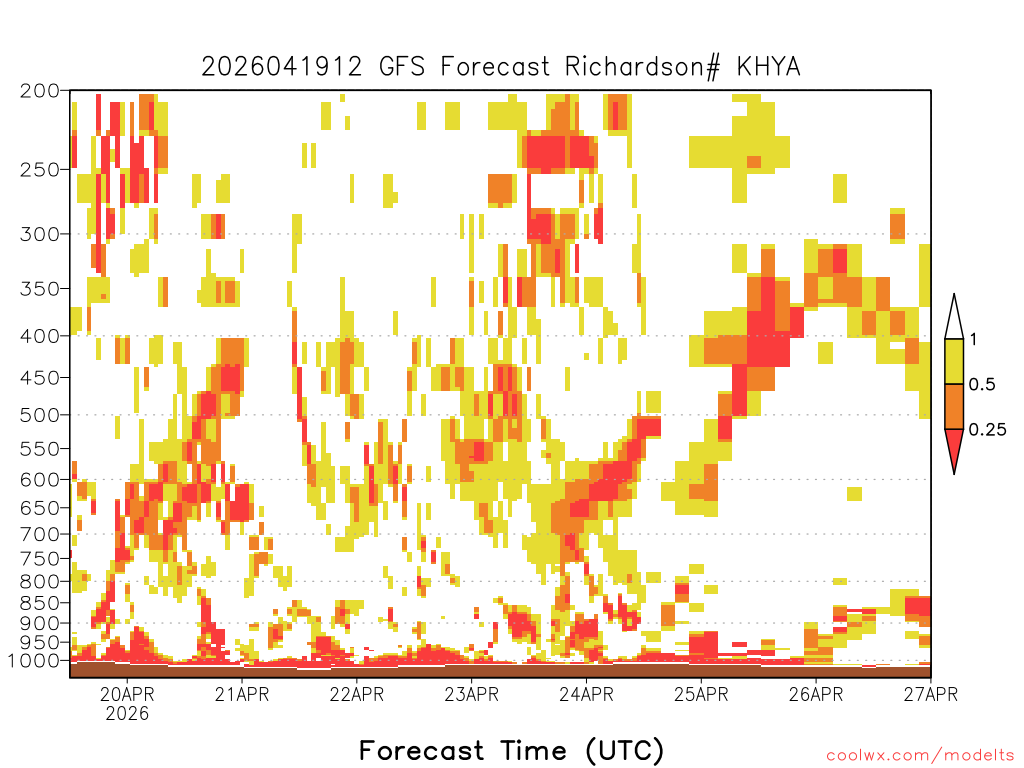 2026041912 GFS Forecast Richardson# KHYA

200
250
300
350
400
450
500
550
600
650
700
750
800
850
900
950
1000

1
0.5
0.25

20APR
2026
21APR
22APR
23APR
24APR
25APR
26APR
27APR

Forecast Time (UTC)

coolwx.com/modelts